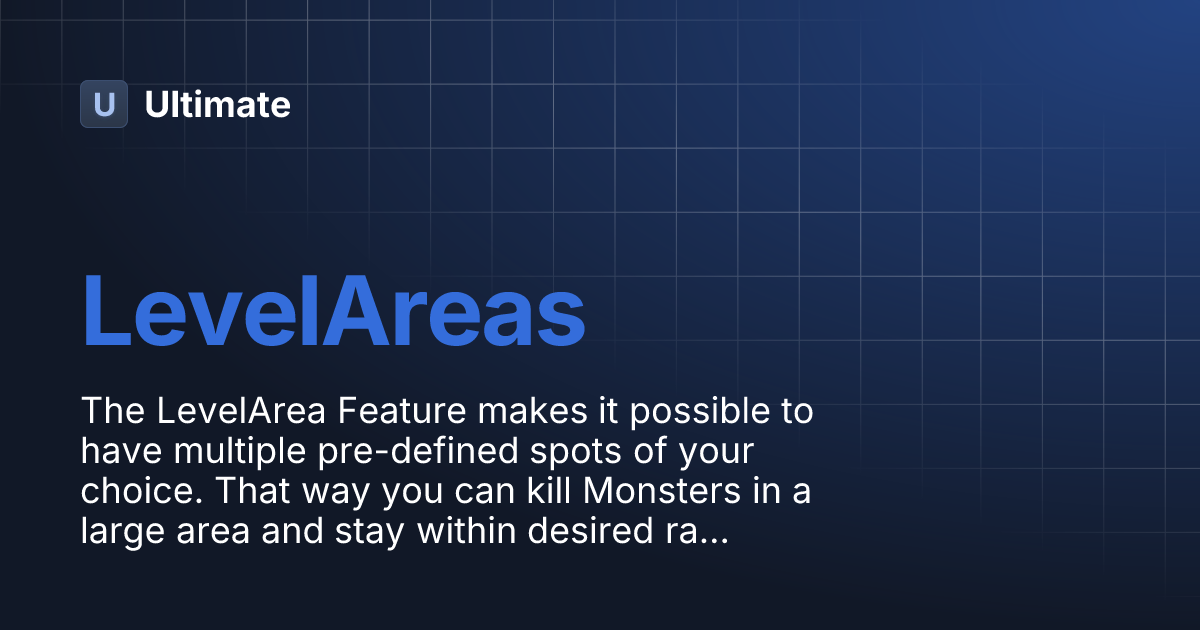 U Ultimate

LevelAreas

The LevelArea Feature makes it possible to have multiple pre-defined spots of your choice. That way you can kill Monsters in a large area and stay within desired ra...